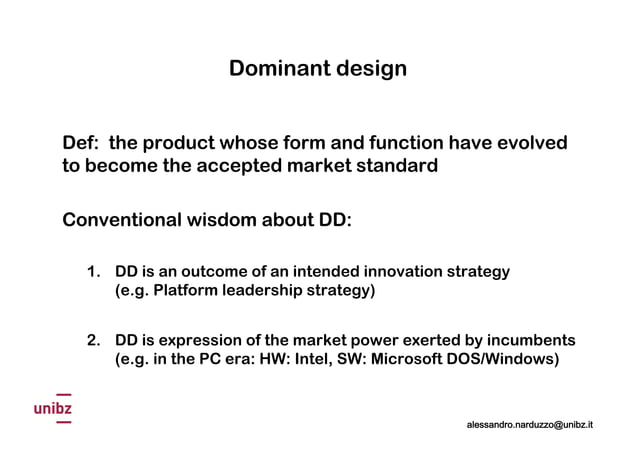 Dominant design

Def: the product whose form and function have evolved to become the accepted market standard

Conventional wisdom about DD:

1. DD is an outcome of an intended innovation strategy (e.g. Platform leadership strategy)

2. DD is expression of the market power exerted by incumbents (e.g. in the PC era: HW: Intel, SW: Microsoft DOS/Windows)

unibz

alessandro.narduzzo@unibz.it